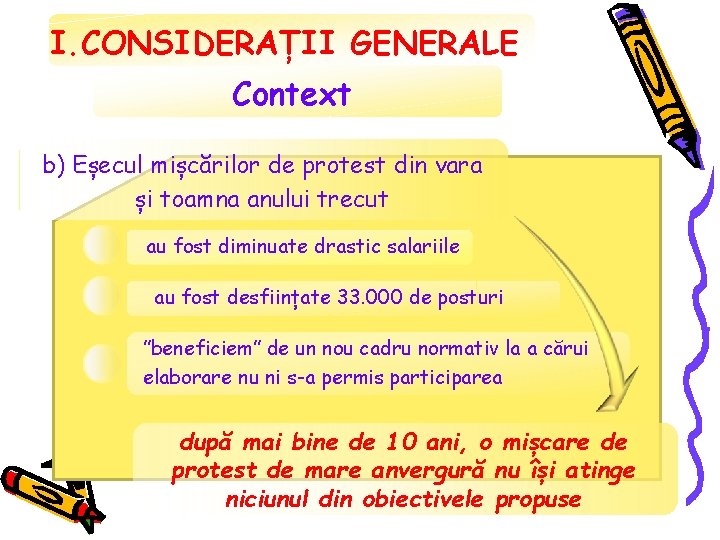 I.CONSIDERAȚII GENERALE

Context

b) Eșecul mișcărilor de protest din vara și toamna anului trecut

au fost diminuate drastic salariile

au fost desființate 33.000 de posturi

”beneficiem” de un nou cadru normativ la a cărui elaborare nu ni s-a permis participarea

după mai bine de 10 ani, o mișcare de protest de mare anvergură nu își atinge niciunul din obiectivele propuse